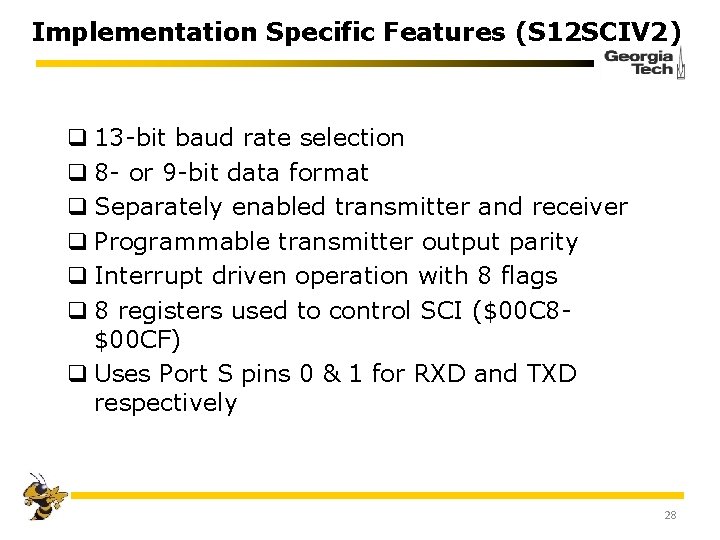 Implementation Specific Features (S12SCIV2)

Georgia Tech

❑ 13-bit baud rate selection
❑ 8- or 9-bit data format
❑ Separately enabled transmitter and receiver
❑ Programmable transmitter output parity
❑ Interrupt driven operation with 8 flags
❑ 8 registers used to control SCI (\$00C8-\$00CF)
❑ Uses Port S pins 0 & 1 for RXD and TXD respectively

28